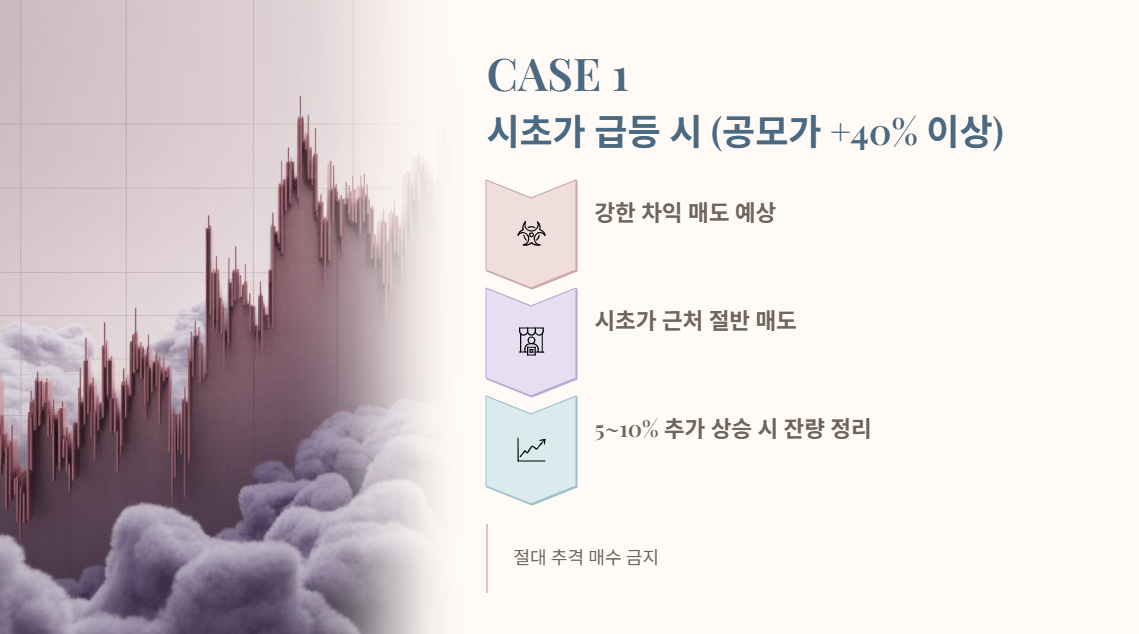 CASE 1
시초가 급등 시 (공모가 +40% 이상)

강한 차익 매도 예상

시초가 근처 절반 매도

5~10% 추가 상승 시 잔량 정리

절대 추격 매수 금지